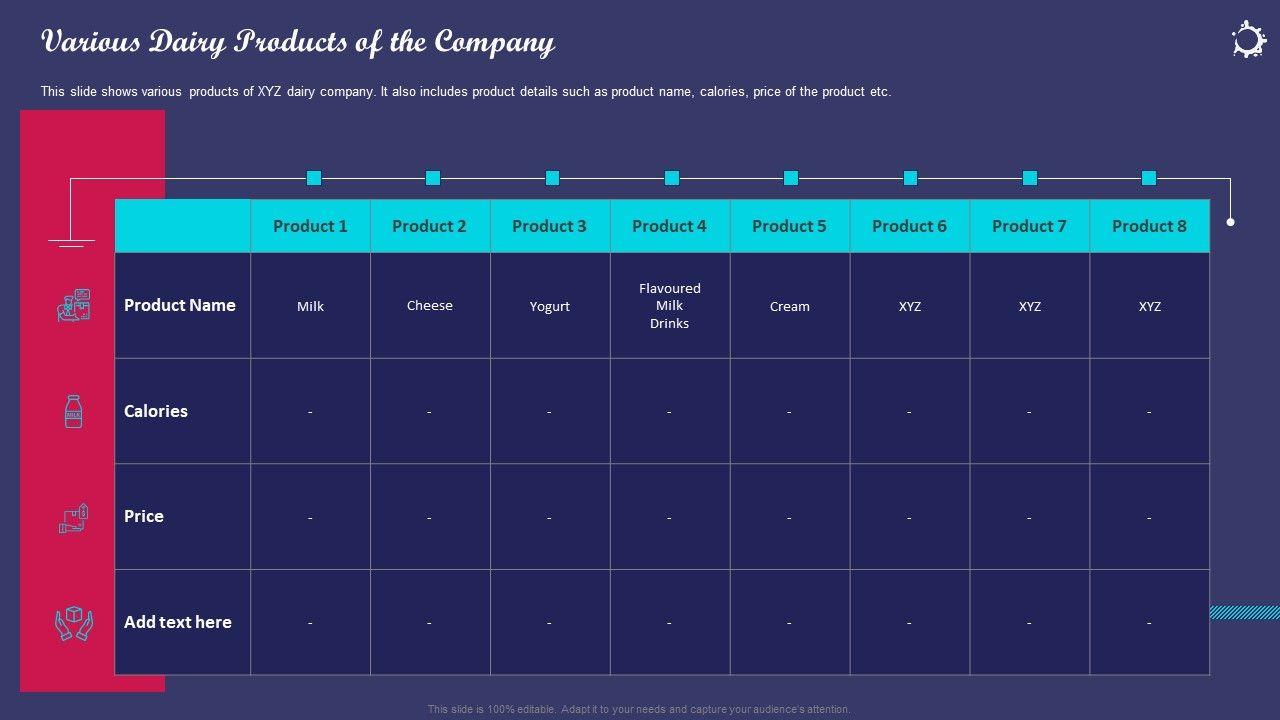 Various Dairy Products of the Company

This slide shows various products of XYZ dairy company. It also includes product details such as product name, calories, price of the product etc.

| | Product 1 | Product 2 | Product 3 | Product 4 | Product 5 | Product 6 | Product 7 | Product 8 |
|---|---|---|---|---|---|---|---|---|
| Product Name | Milk | Cheese | Yogurt | Flavoured Milk Drinks | Cream | XYZ | XYZ | XYZ |
| Calories | - | - | - | - | - | - | - | - |
| Price | - | - | - | - | - | - | - | - |
| Add text here | - | - | - | - | - | - | - | - |

This slide is 100% editable. Adapt it to your needs and capture your audience's attention.